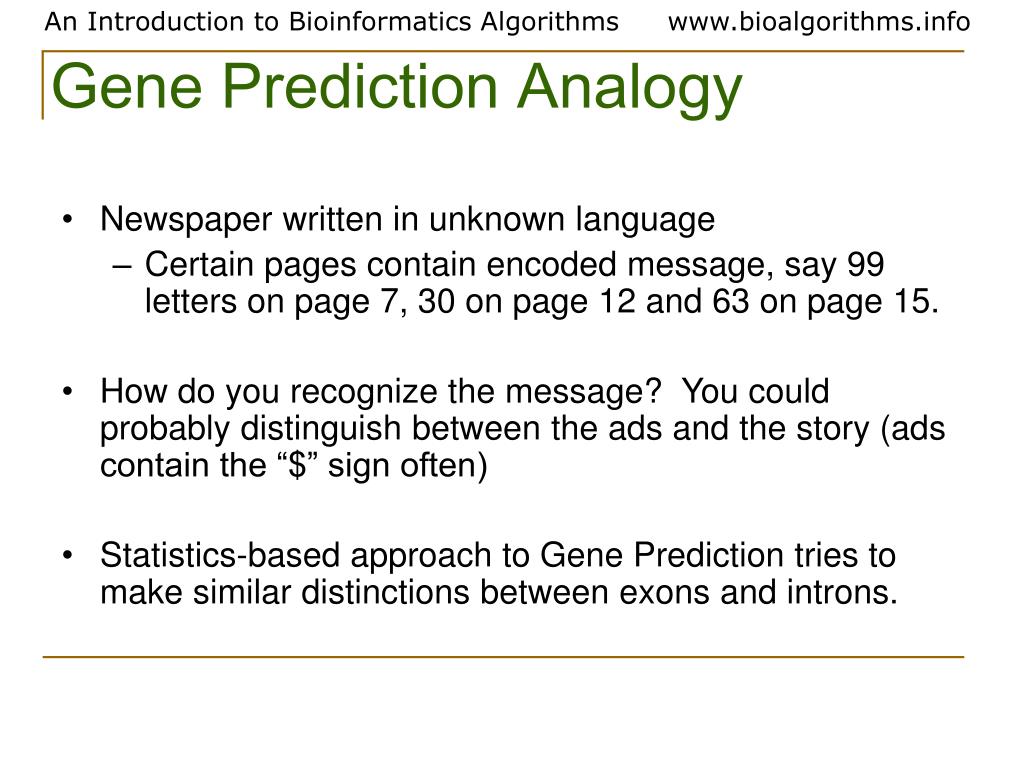 An Introduction to Bioinformatics Algorithms www.bioalgorithms.info

Gene Prediction Analogy

• Newspaper written in unknown language
– Certain pages contain encoded message, say 99 letters on page 7, 30 on page 12 and 63 on page 15.

• How do you recognize the message? You could probably distinguish between the ads and the story (ads contain the “\$” sign often)

• Statistics-based approach to Gene Prediction tries to make similar distinctions between exons and introns.